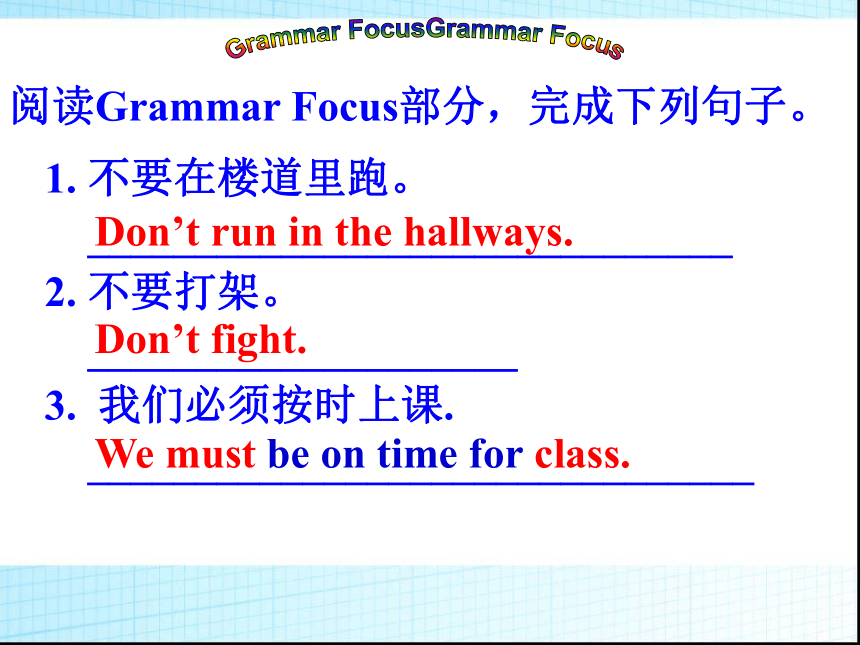 Grammar FocusGrammar Focus

阅读Grammar Focus部分，完成下列句子。

1. 不要在楼道里跑。
Don’t run in the hallways.

2. 不要打架。
Don’t fight.

3. 我们必须按时上课.
We must be on time for class.